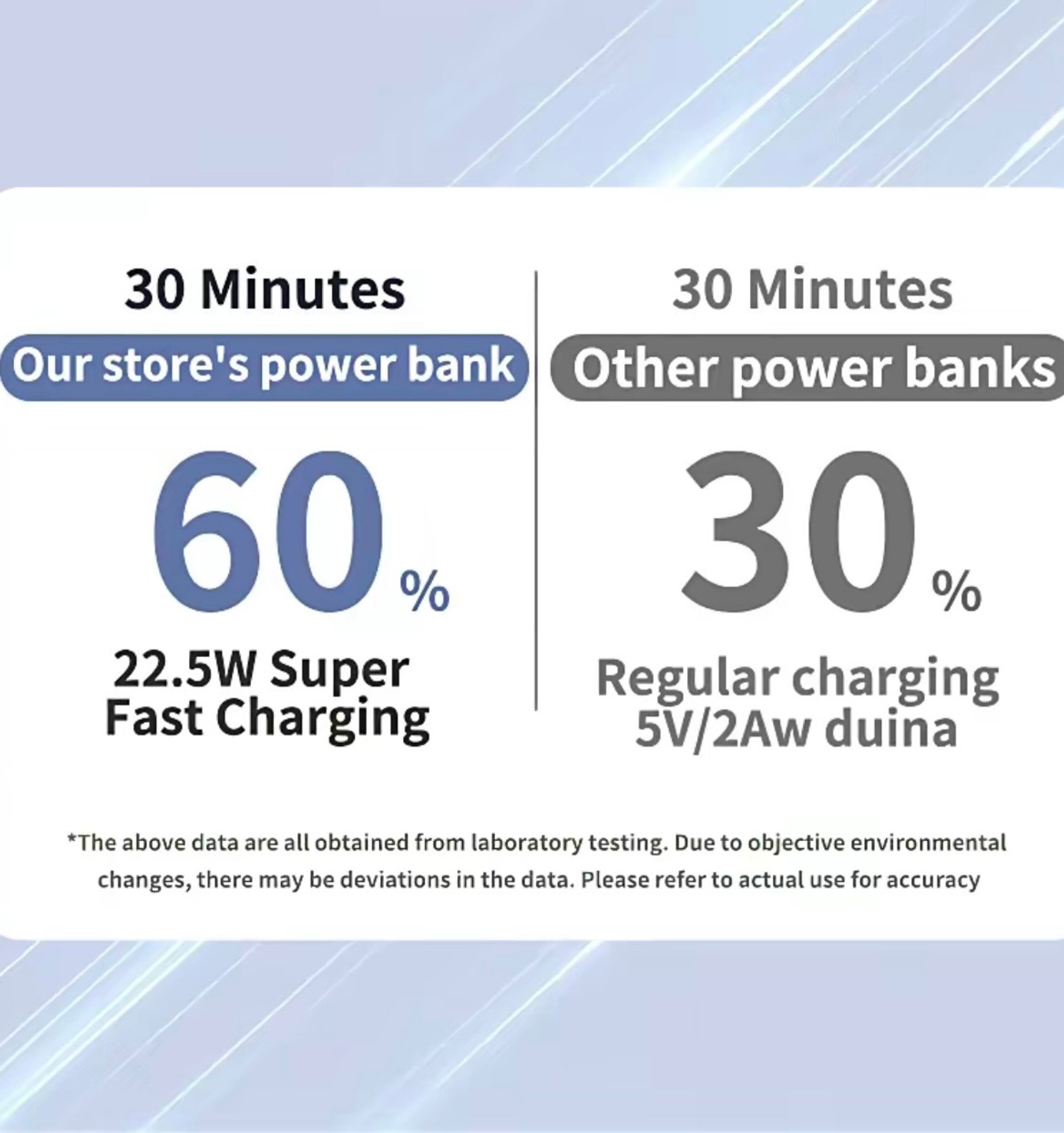 30 Minutes
Our store's power bank

60%

22.5W Super Fast Charging

30 Minutes
Other power banks

30%

Regular charging 5V/2Aw duina

*The above data are all obtained from laboratory testing. Due to objective environmental changes, there may be deviations in the data. Please refer to actual use for accuracy